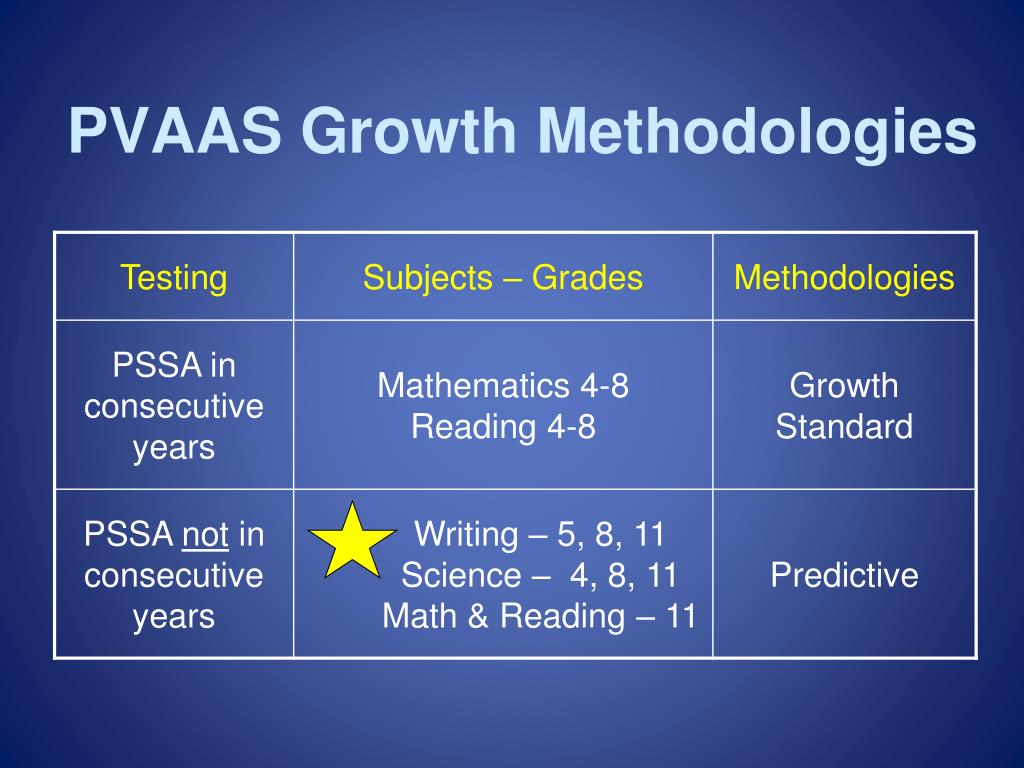 PVAAS Growth Methodologies

| Testing | Subjects – Grades | Methodologies |
|---|---|---|
| PSSA in consecutive years | Mathematics 4-8 Reading 4-8 | Growth Standard |
| PSSA not in consecutive years | Writing – 5, 8, 11 Science – 4, 8, 11 Math & Reading – 11 | Predictive |